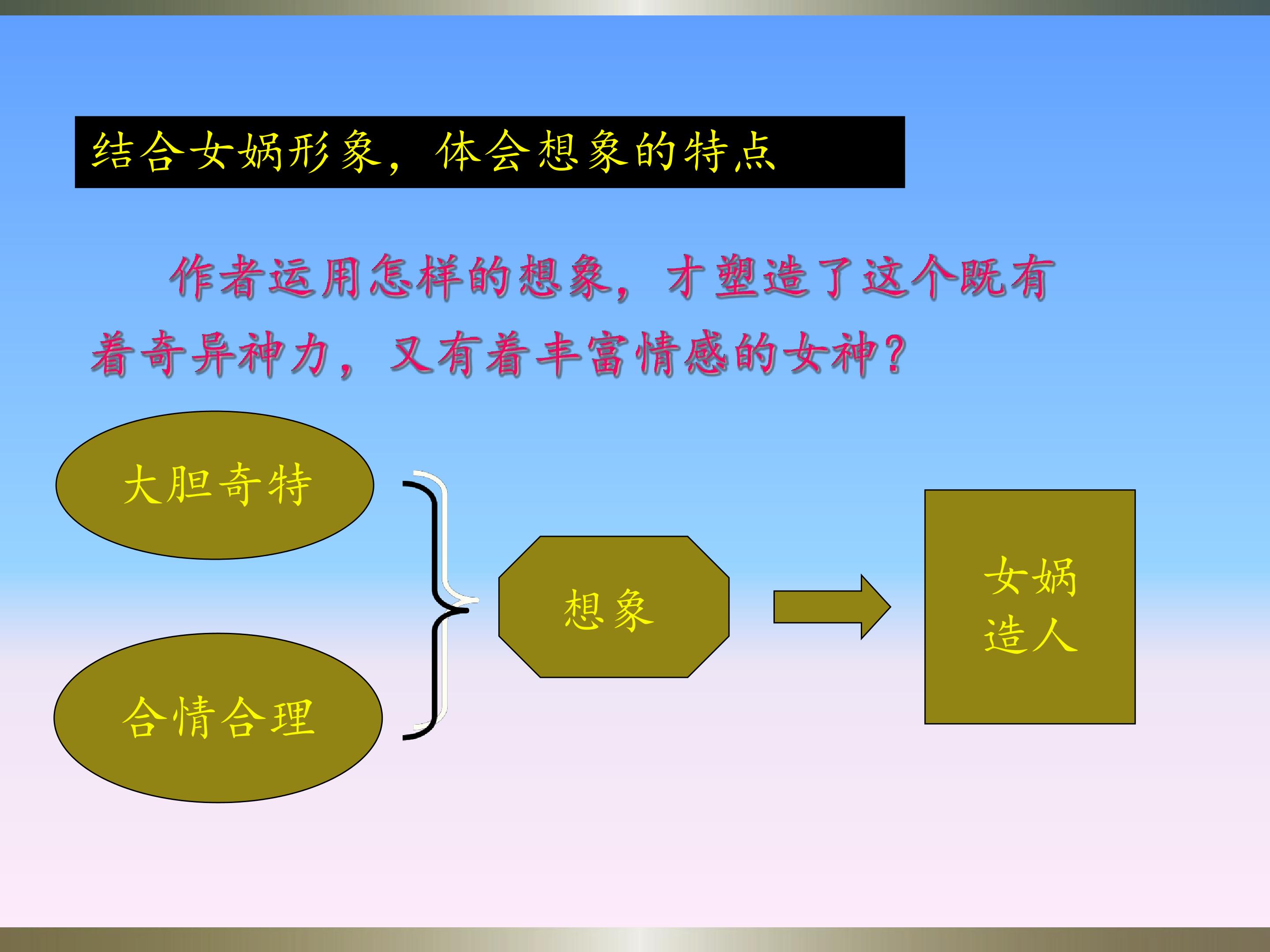 结合女娲形象，体会想象的特点

作者运用怎样的想象，才塑造了这个既有着奇异神力，又有着丰富情感的女神？

大胆奇特

合情合理

想象

女娲造人